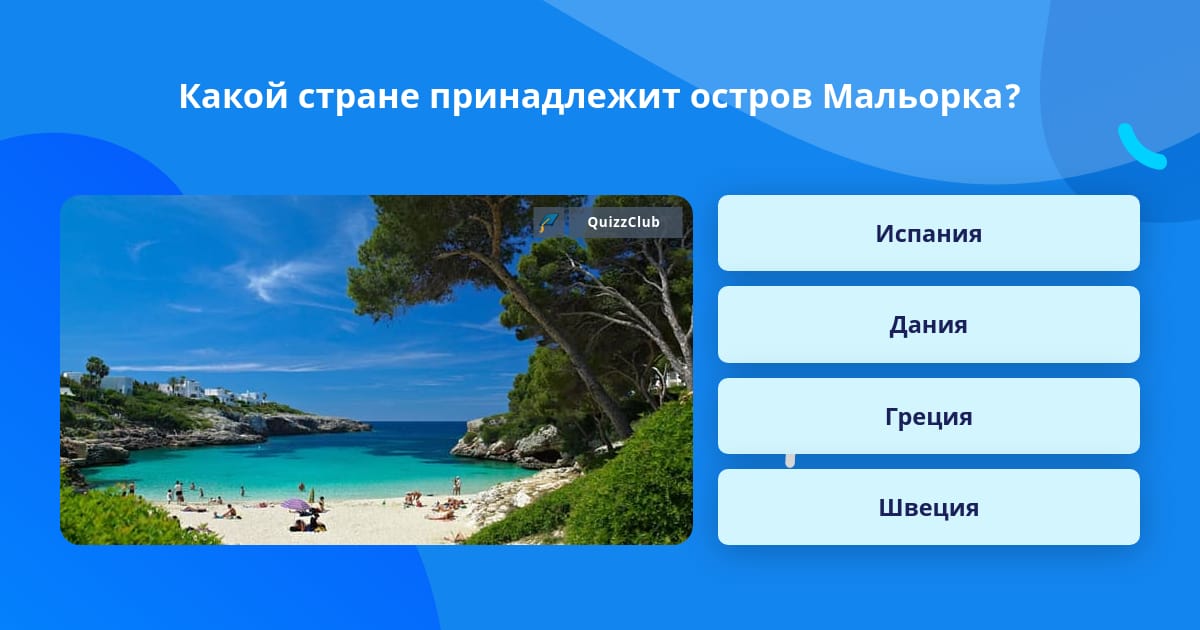 Какой стране принадлежит остров Мальорка?

QuizzClub

Испания

Дания

Греция

Швеция